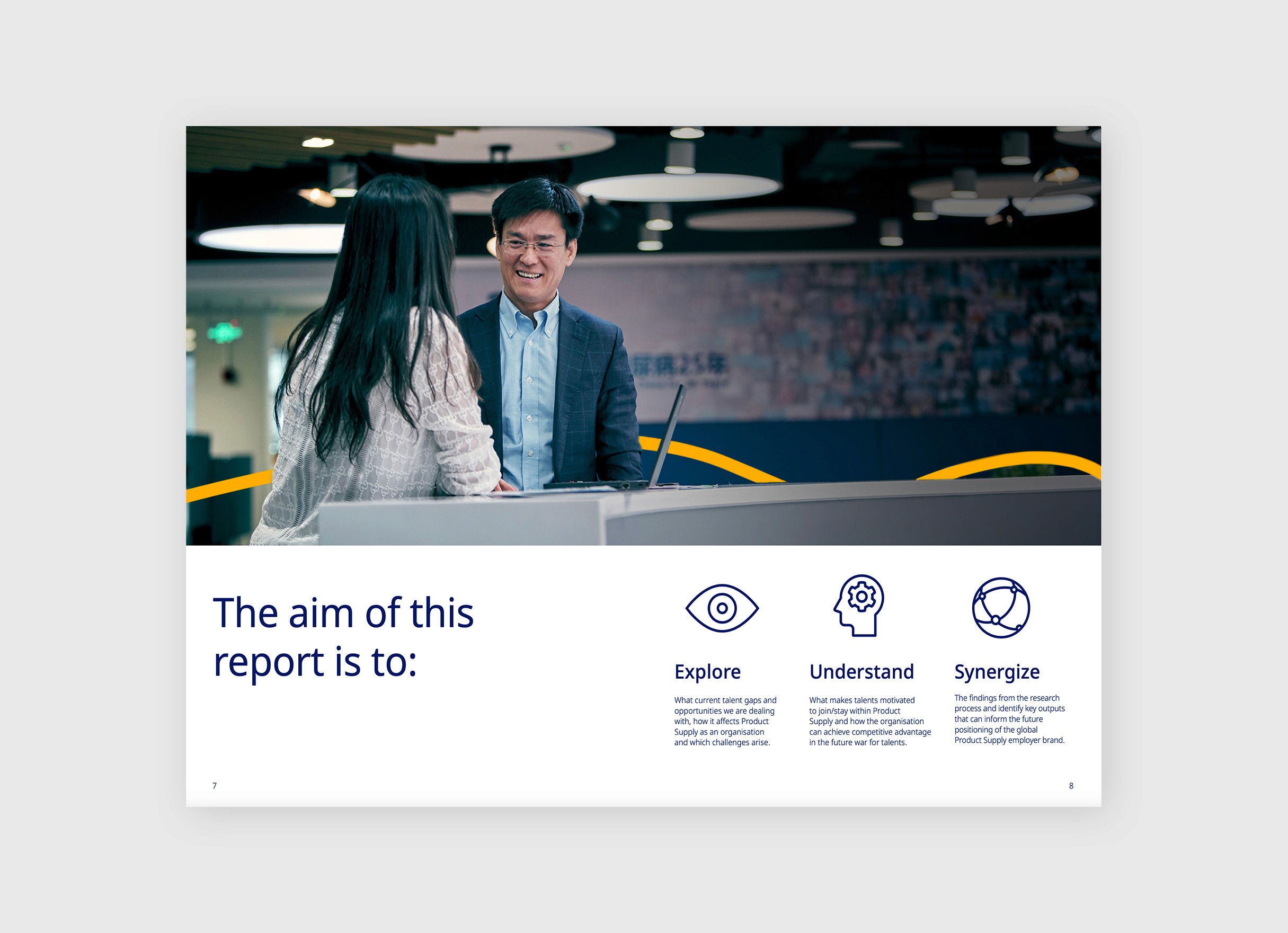 The aim of this report is to:

Explore

What current talent gaps and opportunities we are dealing with, how it affects Product Supply as an organisation and which challenges arise.

Understand

What makes talents motivated to join/stay within Product Supply and how the organisation can achieve competitive advantage in the future war for talents.

Synergize

The findings from the research process and identify key outputs that can inform the future positioning of the global Product Supply employer brand.

7

8